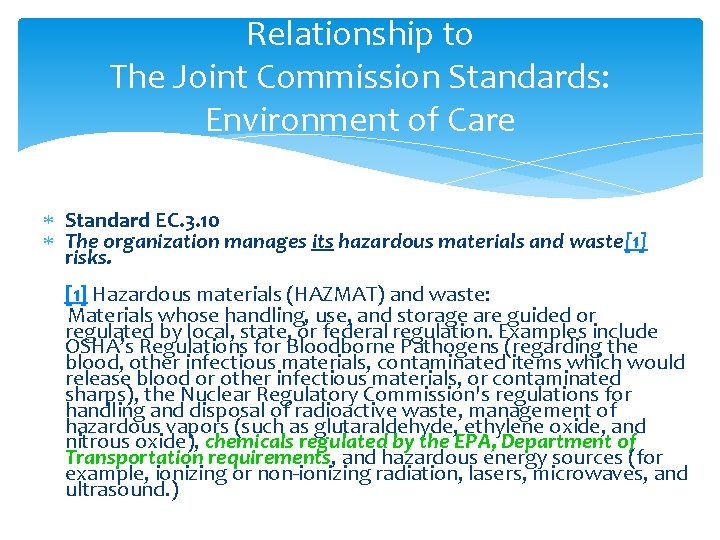 Relationship to
The Joint Commission Standards:
Environment of Care

* Standard EC.3.10
* The organization manages its hazardous materials and waste[1] risks.

[1] Hazardous materials (HAZMAT) and waste:
Materials whose handling, use, and storage are guided or regulated by local, state, or federal regulation. Examples include OSHA's Regulations for Bloodborne Pathogens (regarding the blood, other infectious materials, contaminated items which would release blood or other infectious materials, or contaminated sharps), the Nuclear Regulatory Commission's regulations for handling and disposal of radioactive waste, management of hazardous vapors (such as glutaraldehyde, ethylene oxide, and nitrous oxide), chemicals regulated by the EPA, Department of Transportation requirements, and hazardous energy sources (for example, ionizing or non-ionizing radiation, lasers, microwaves, and ultrasound.)